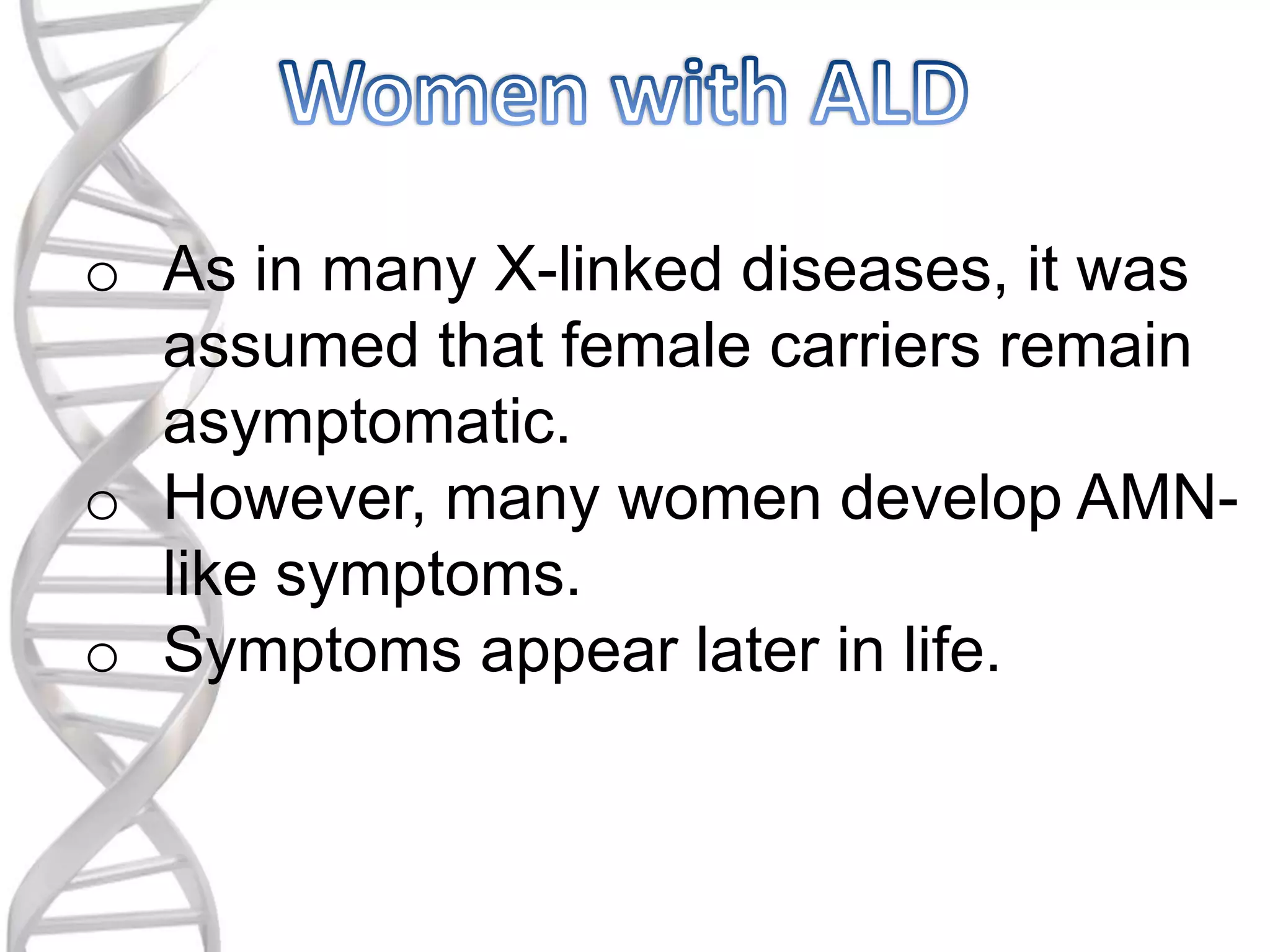 Women with ALD

○ As in many X-linked diseases, it was assumed that female carriers remain asymptomatic.
○ However, many women develop AMN-like symptoms.
○ Symptoms appear later in life.